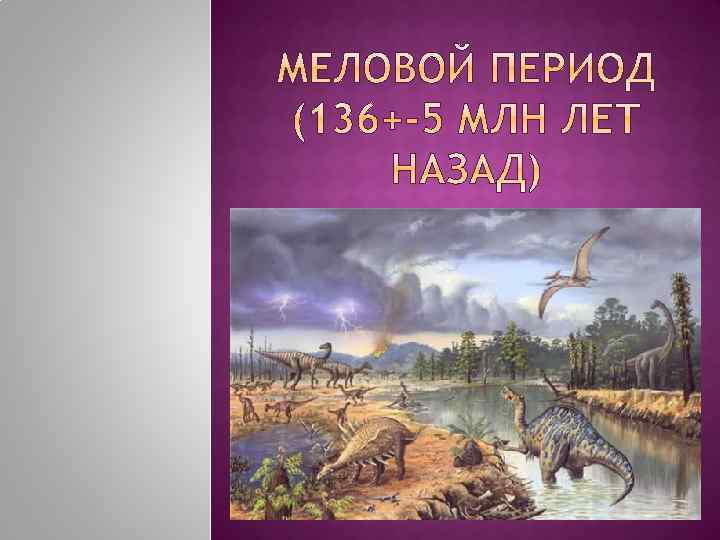 МЕЛОВОЙ ПЕРИОД (136+-5 МЛН ЛЕТ НАЗАД)